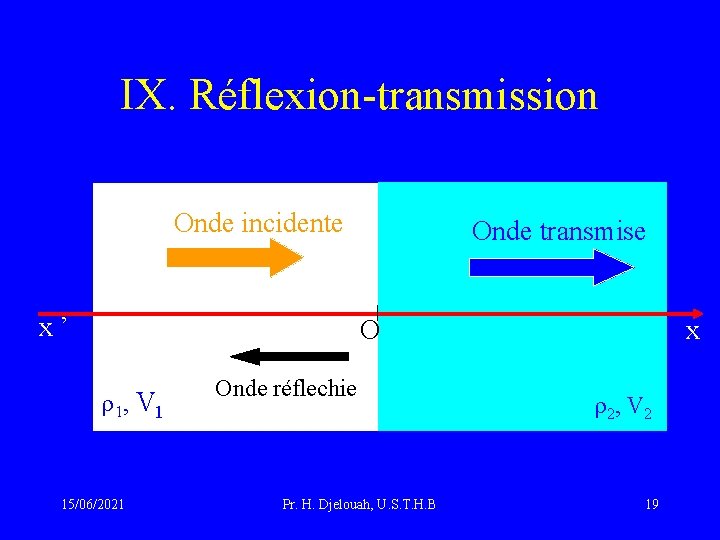 IX. Réflexion-transmission

Onde incidente

Onde transmise

x ’

O

x

Onde réflechie

$\rho_1$, $V_1$

$\rho_2$, $V_2$

15/06/2021

Pr. H. Djelouah, U.S.T.H.B

19